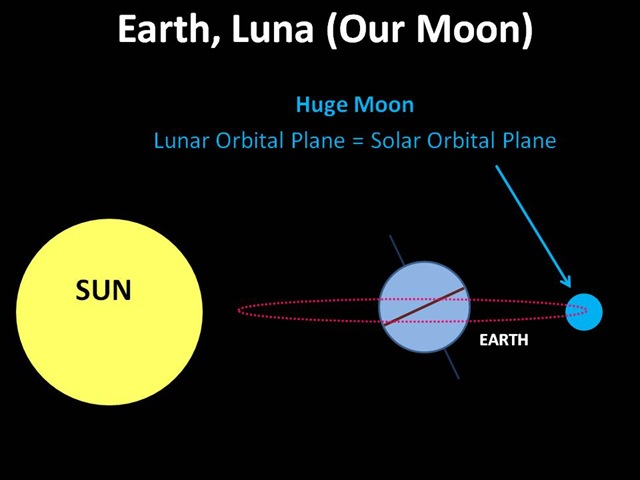 Earth, Luna (Our Moon)

Huge Moon
Lunar Orbital Plane = Solar Orbital Plane

SUN

EARTH